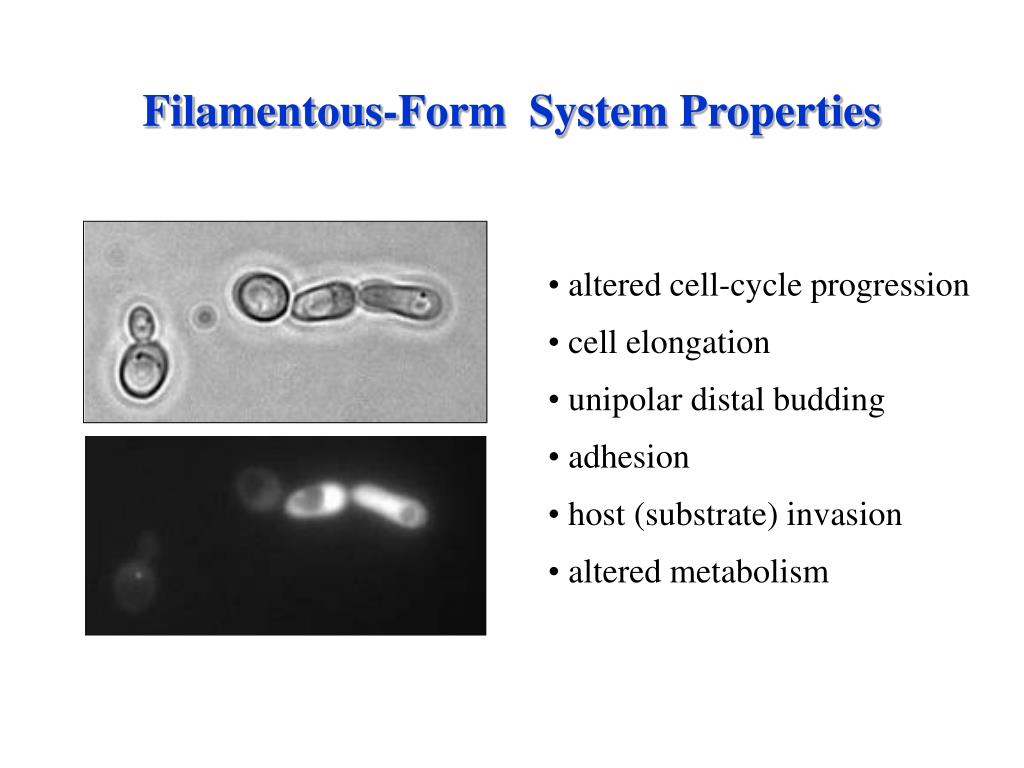 Filamentous-Form System Properties

• altered cell-cycle progression
• cell elongation
• unipolar distal budding
• adhesion
• host (substrate) invasion
• altered metabolism